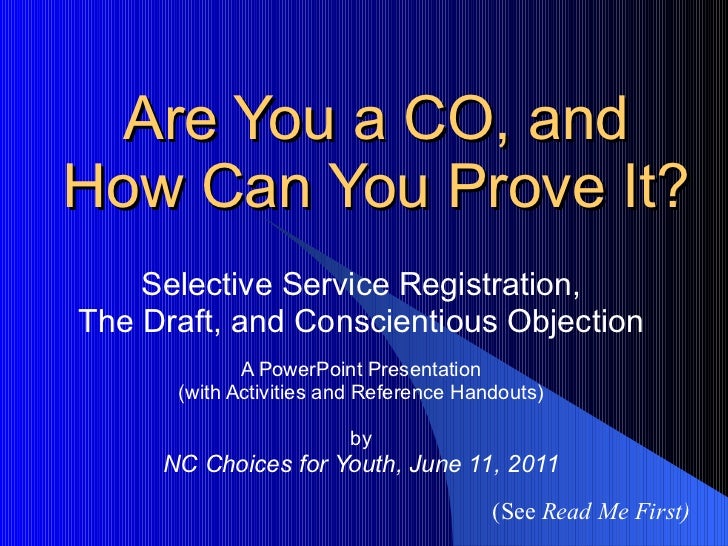 Are You a CO, and How Can You Prove It?

Selective Service Registration, The Draft, and Conscientious Objection

A PowerPoint Presentation (with Activities and Reference Handouts)

by

NC Choices for Youth, June 11, 2011

(See Read Me First)